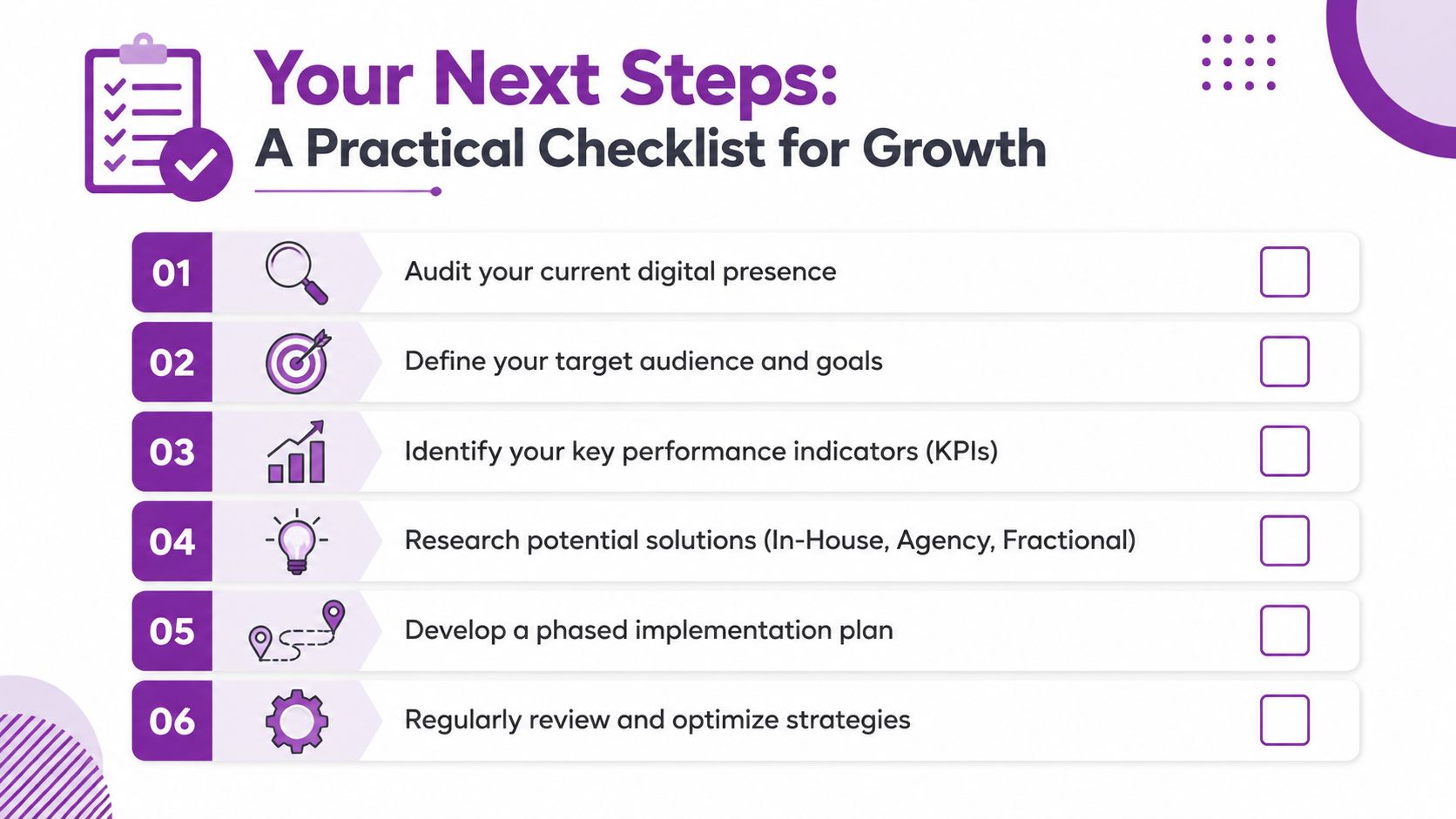 Your Next Steps:
A Practical Checklist for Growth

01 Audit your current digital presence

02 Define your target audience and goals

03 Identify your key performance indicators (KPIs)

04 Research potential solutions (In-House, Agency, Fractional)

05 Develop a phased implementation plan

06 Regularly review and optimize strategies